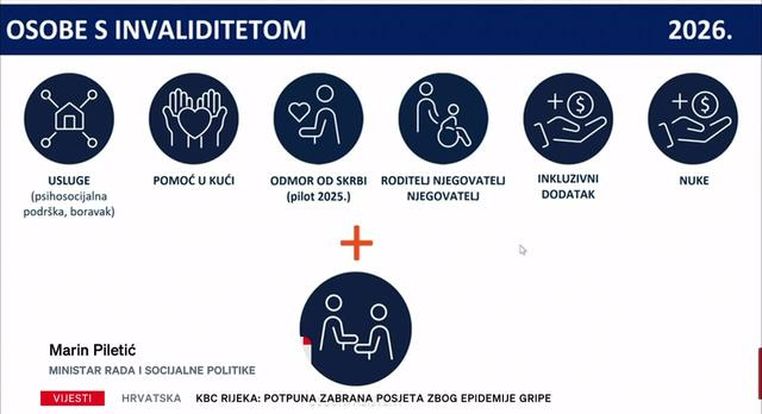 OSOBE S INVALIDITETOM

2026.

USLUGE (psihosocijalna podrška, boravak)

POMOĆ U KUĆI

ODMOR OD SKRBI (pilot 2025.)

RODITELJ NJEGOVATELJ NJEGOVATELJ

INKLUZIVNI DODATAK

NUKE

Marin Piletić

MINISTAR RADA I SOCIJALNE POLITIKE

VIJESTI HRVATSKA KBC RIJEKA: POTPUNA ZABRANA POSJETA ZBOG EPIDEMIJE GRIPE